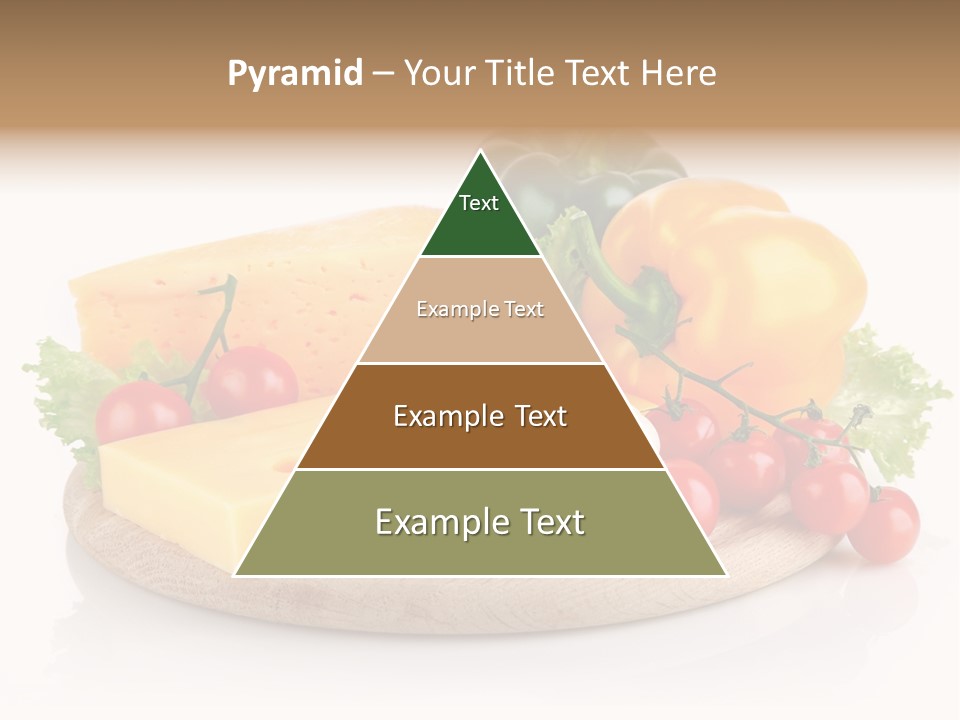 Pyramid – Your Title Text Here

Text

Example Text

Example Text

Example Text